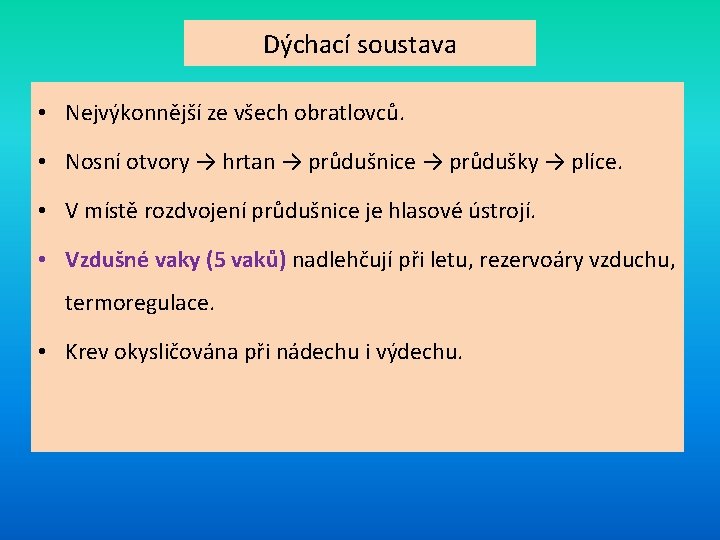 Dýchací soustava

• Nejvýkonnější ze všech obratlovců.

• Nosní otvory → hrtan → průdušnice → průdušky → plíce.

• V místě rozdvojení průdušnice je hlasové ústrojí.

• Vzdušné vaky (5 vaků) nadlehčují při letu, rezervoáry vzduchu, termoregulace.

• Krev okysličována při nádechu i výdechu.